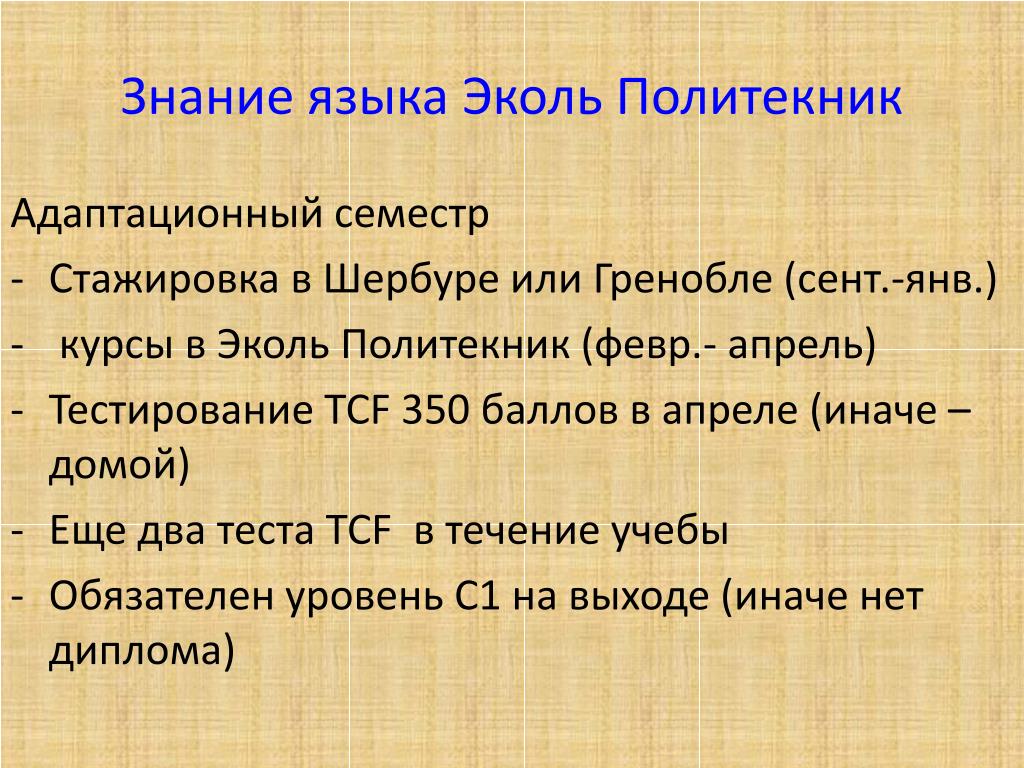 Знание языка Эколь Политекник

Адаптационный семестр
- Стажировка в Шербуре или Гренобле (сент.-янв.)
- курсы в Эколь Политекник (февр.- апрель)
- Тестирование TCF 350 баллов в апреле (иначе – домой)
- Еще два теста TCF в течение учебы
- Обязателен уровень С1 на выходе (иначе нет диплома)